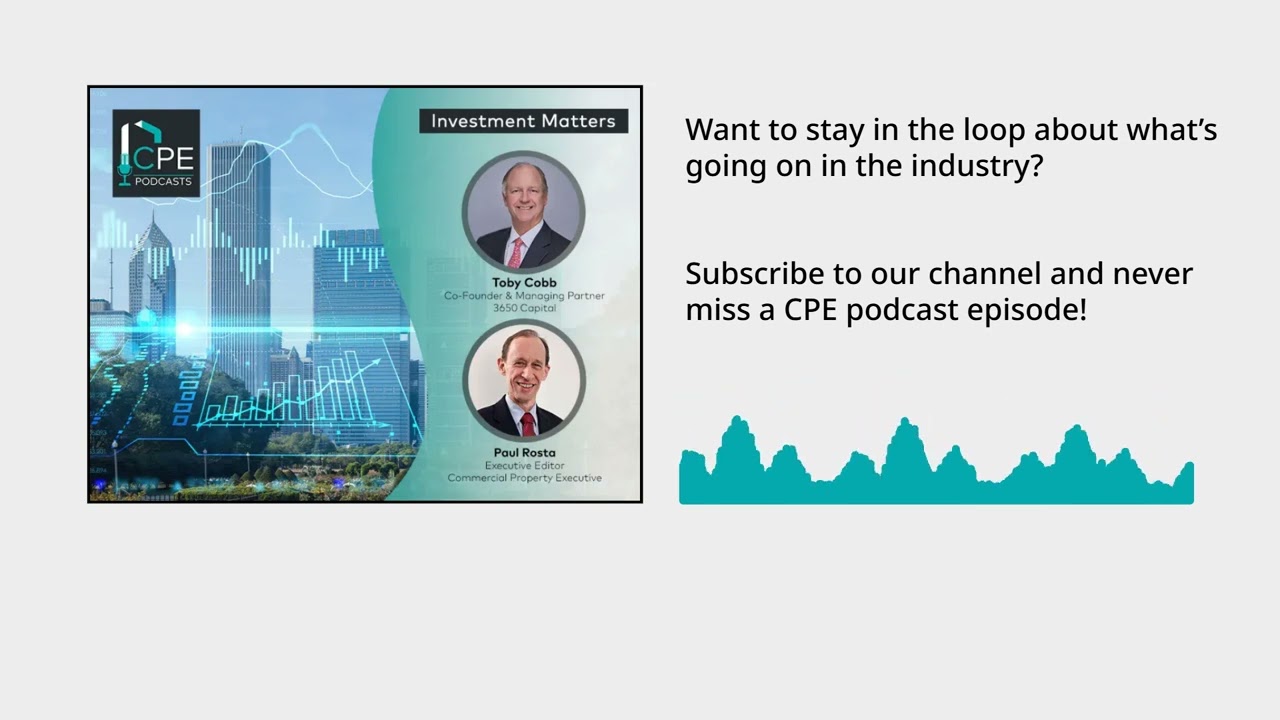 CPE PODCASTS

Investment Matters

Toby Cobb
Co-Founder & Managing Partner
3650 Capital

Paul Rosta
Executive Editor
Commercial Property Executive

Want to stay in the loop about what's going on in the industry?

Subscribe to our channel and never miss a CPE podcast episode!